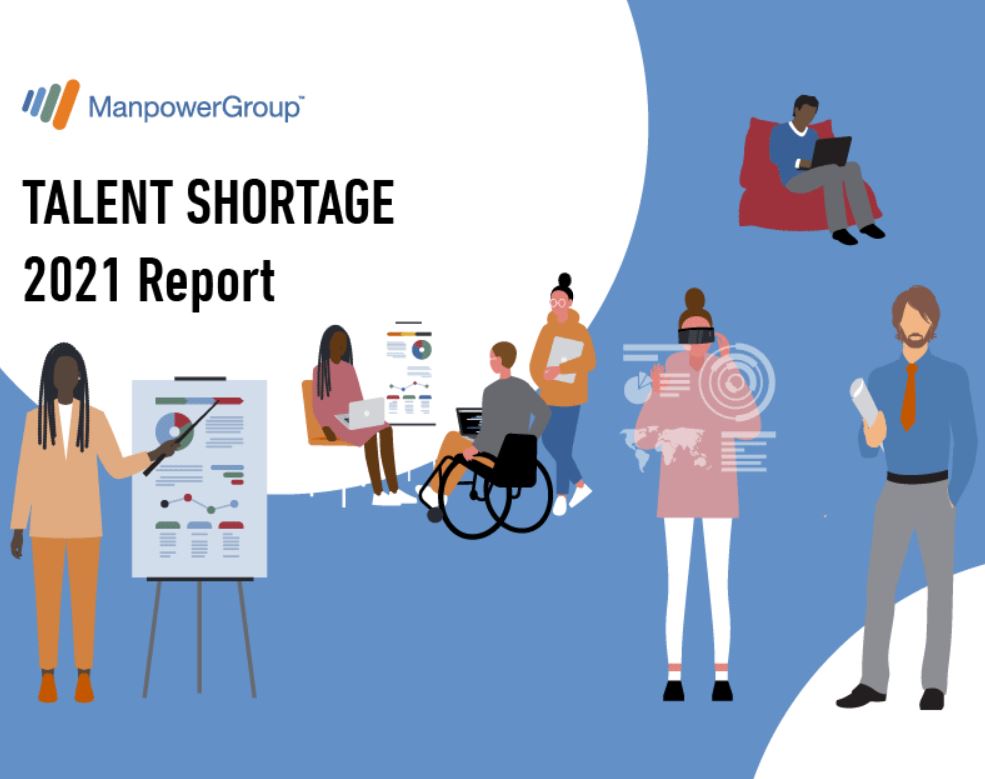 ManpowerGroup™

TALENT SHORTAGE
2021 Report